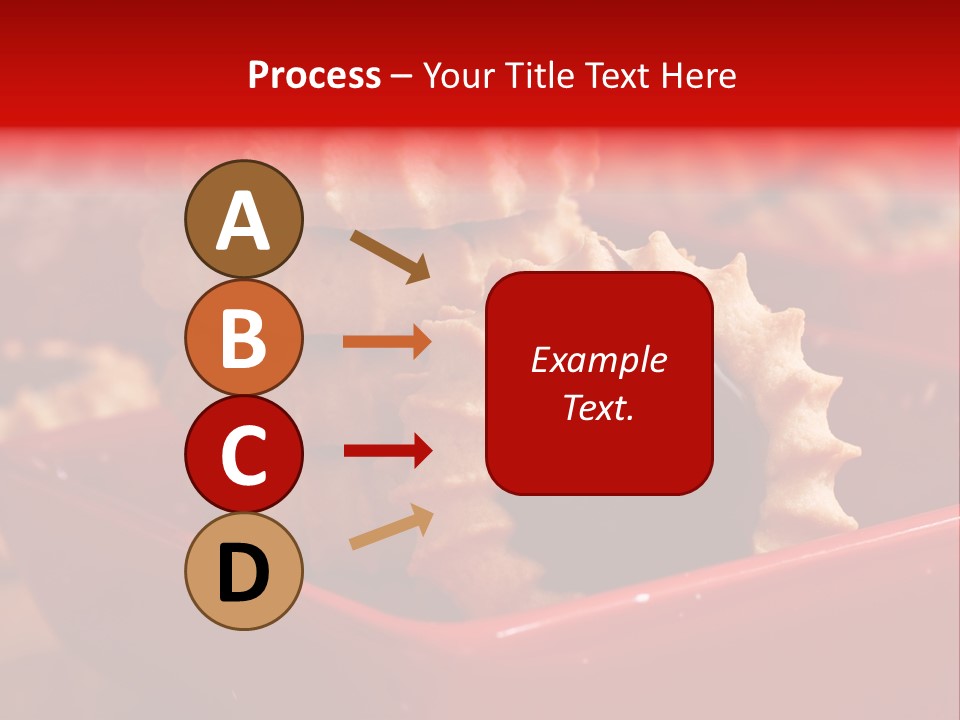 Process – Your Title Text Here

A

B

C

D

Example Text.